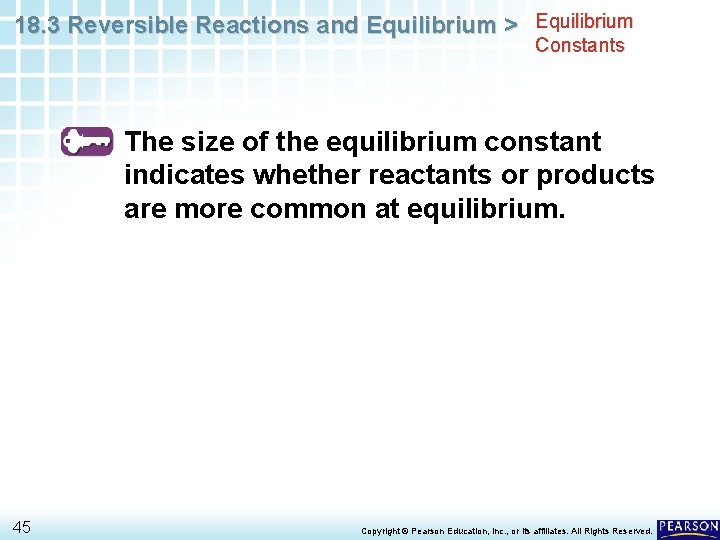 18.3 Reversible Reactions and Equilibrium > Equilibrium Constants

The size of the equilibrium constant indicates whether reactants or products are more common at equilibrium.

45

Copyright © Pearson Education, Inc., or its affiliates. All Rights Reserved.

PEARSON